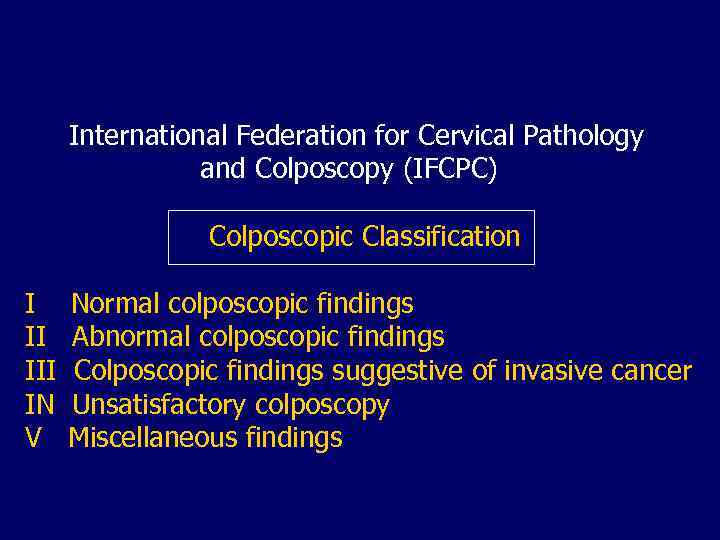 International Federation for Cervical Pathology and Colposcopy (IFCPC)

Colposcopic Classification

I Normal colposcopic findings
II Abnormal colposcopic findings
III Colposcopic findings suggestive of invasive cancer
IN Unsatisfactory colposcopy
V Miscellaneous findings